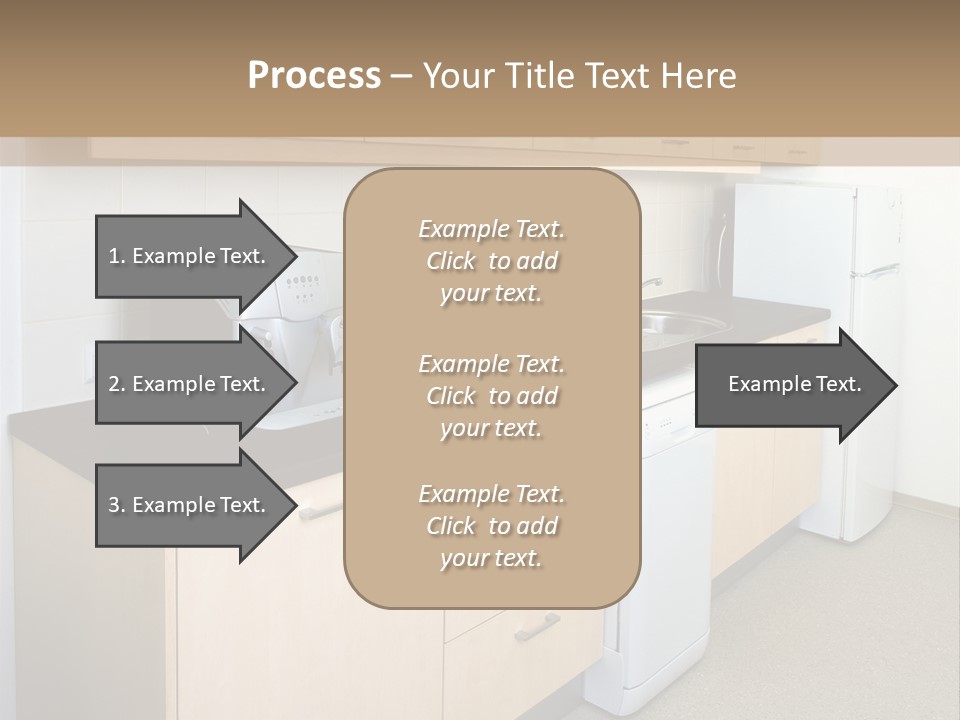 Process – Your Title Text Here

1. Example Text.

2. Example Text.

3. Example Text.

Example Text. Click to add your text.

Example Text. Click to add your text.

Example Text. Click to add your text.

Example Text.